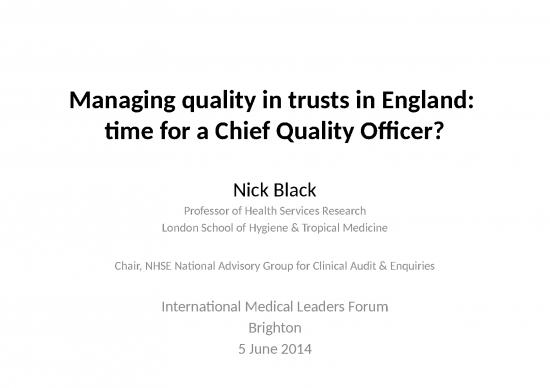 Managing quality in trusts in England: time for a Chief Quality Officer?

Nick Black

Professor of Health Services Research
London School of Hygiene & Tropical Medicine

Chair, NHSE National Advisory Group for Clinical Audit & Enquiries

International Medical Leaders Forum
Brighton
5 June 2014